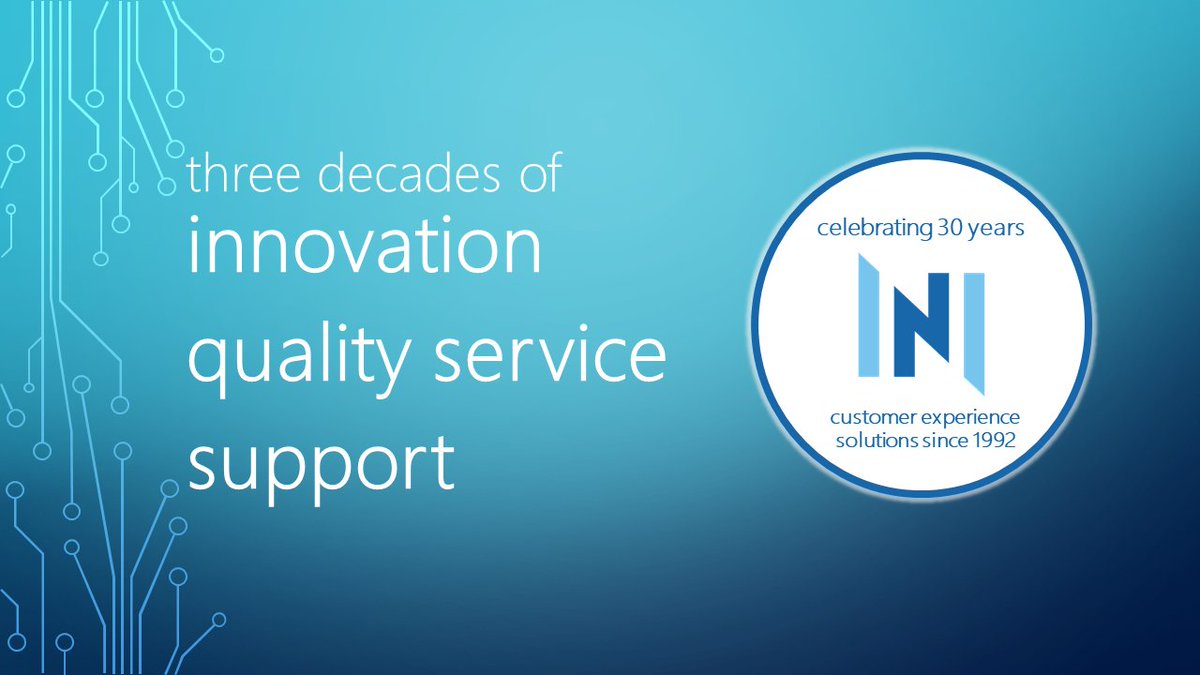 three decades of
innovation
quality service
support

celebrating 30 years

INI

customer experience
solutions since 1992